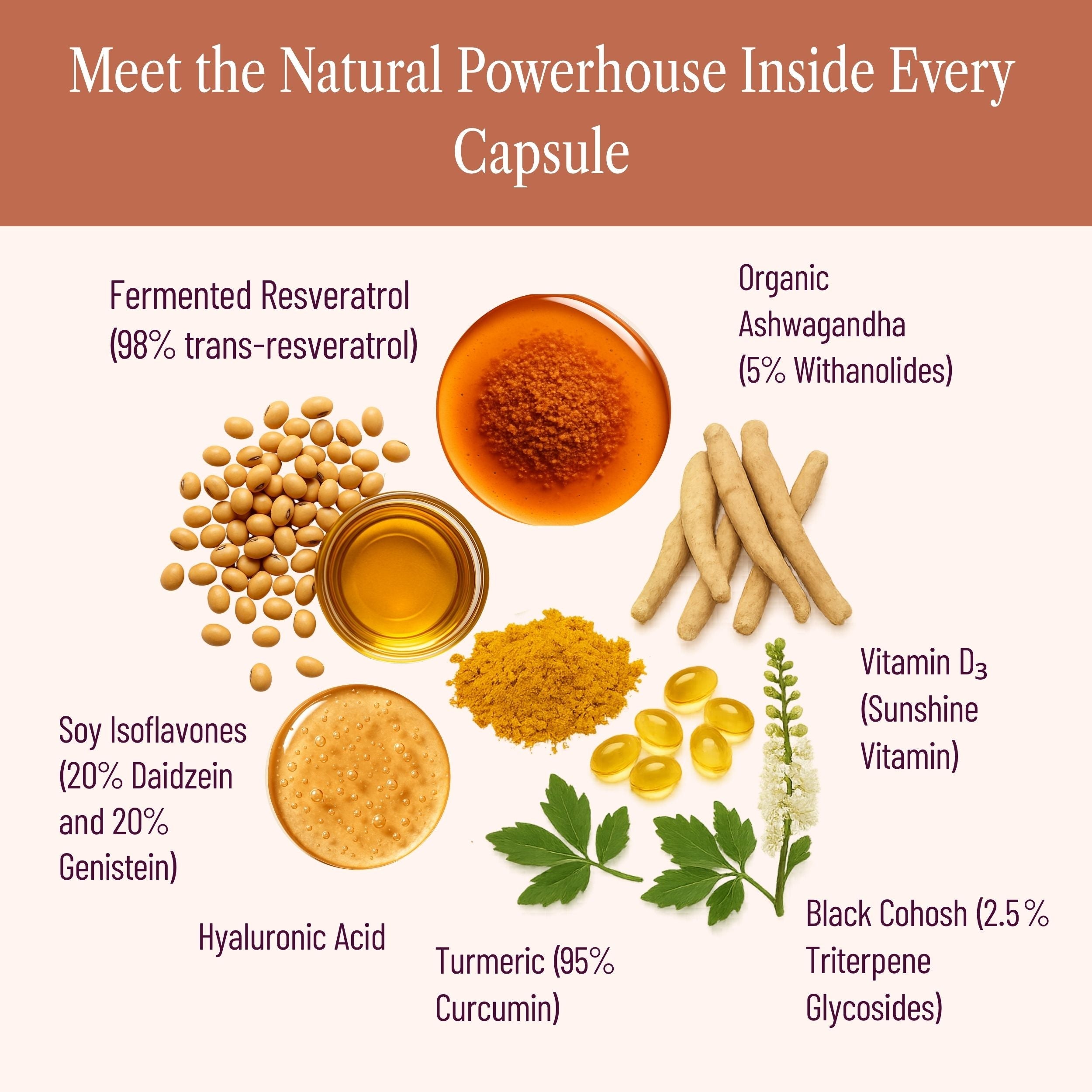 Meet the Natural Powerhouse Inside Every Capsule

Fermented Resveratrol
(98% trans-resveratrol)

Organic
Ashwagandha
(5% Withanolides)

Vitamin $D_3$
(Sunshine
Vitamin)

Soy Isoflavones
(20% Daidzein
and 20%
Genistein)

Hyaluronic Acid

Turmeric (95%
Curcumin)

Black Cohosh (2.5%
Triterpene
Glycosides)